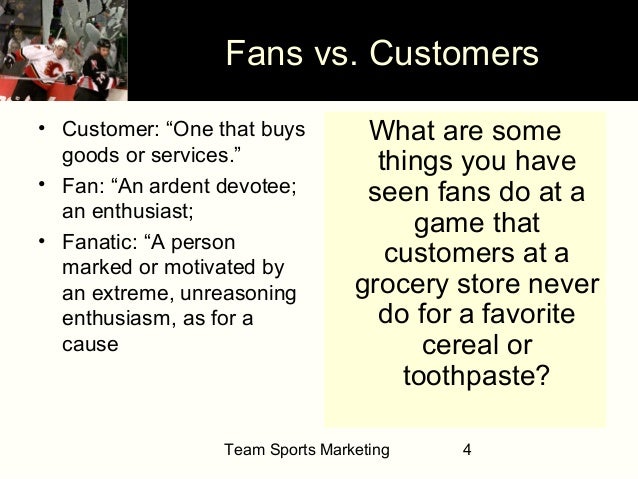 Fans vs. Customers

• Customer: “One that buys goods or services.”
• Fan: “An ardent devotee; an enthusiast;
• Fanatic: “A person marked or motivated by an extreme, unreasoning enthusiasm, as for a cause

What are some things you have seen fans do at a game that customers at a grocery store never do for a favorite cereal or toothpaste?

Team Sports Marketing 4